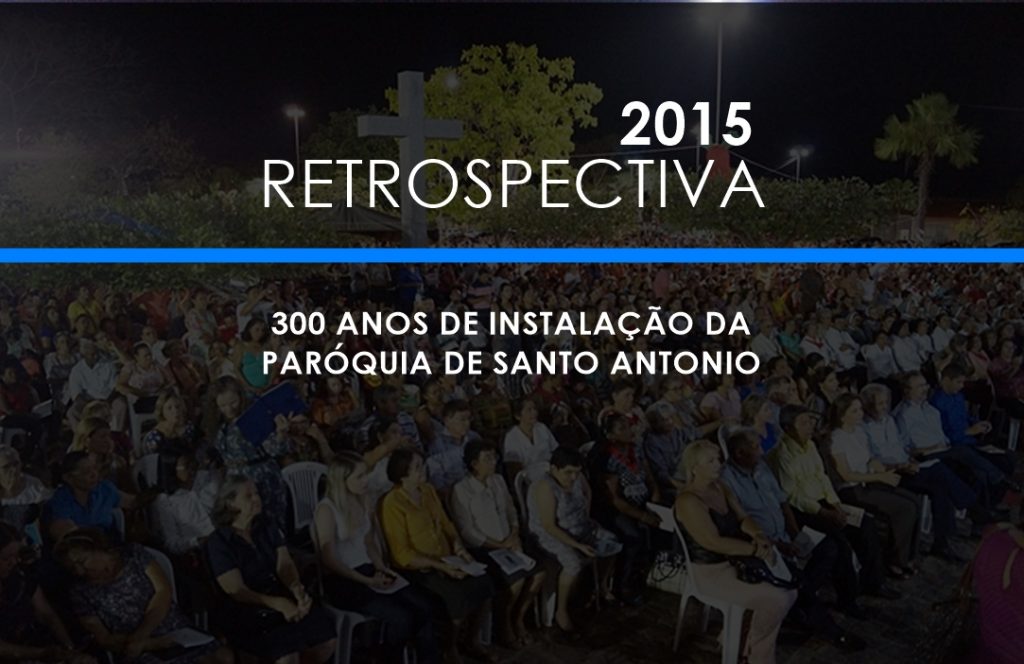 2015
RETROSPECTIVA

300 ANOS DE INSTALAÇÃO DA PARÓQUIA DE SANTO ANTONIO